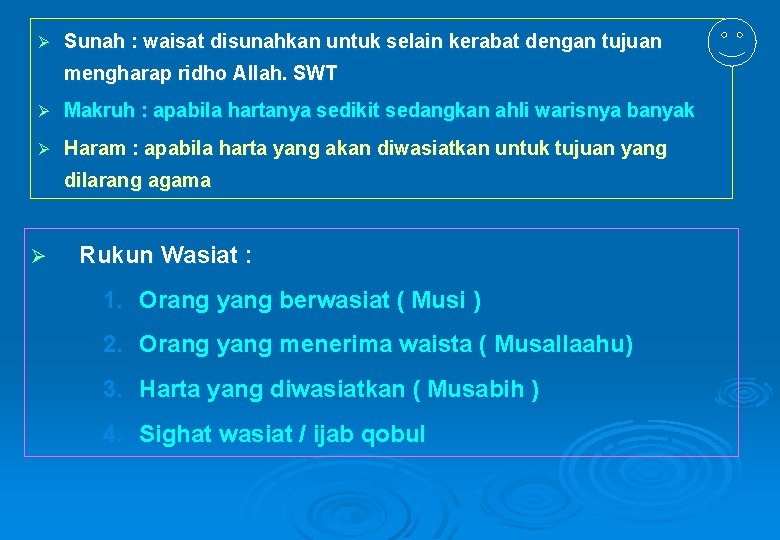 ➢ Sunah : waisat disunahkan untuk selain kerabat dengan tujuan mengharap ridho Allah. SWT

➢ Makruh : apabila hartanya sedikit sedangkan ahli warisnya banyak

➢ Haram : apabila harta yang akan diwasiatkan untuk tujuan yang dilarang agama

➢ Rukun Wasiat :

1. Orang yang berwasiat ( Musi )
2. Orang yang menerima waista ( Musallaahu)
3. Harta yang diwasiatkan ( Musabih )
4. Sighat wasiat / ijab qobul